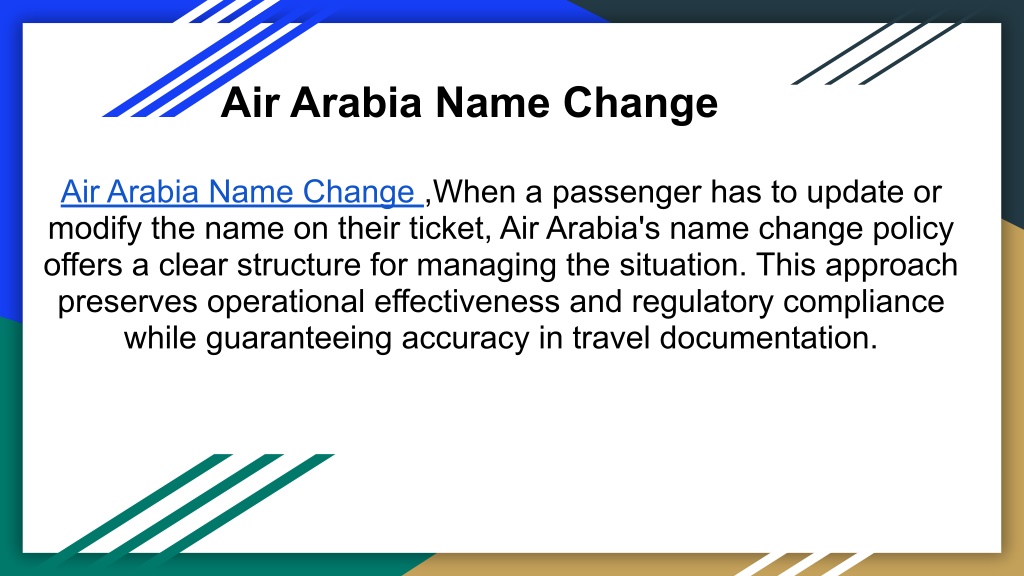 Air Arabia Name Change

Air Arabia Name Change ,When a passenger has to update or modify the name on their ticket, Air Arabia's name change policy offers a clear structure for managing the situation. This approach preserves operational effectiveness and regulatory compliance while guaranteeing accuracy in travel documentation.